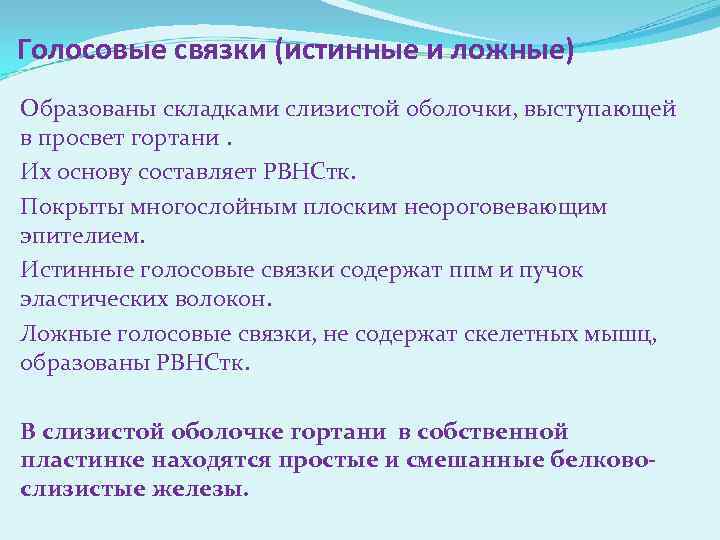 Голосовые связки (истинные и ложные)

Образованы складками слизистой оболочки, выступающей в просвет гортани .

Их основу составляет РВНСтк.

Покрыты многослойным плоским неороговевающим эпителием.

Истинные голосовые связки содержат ппм и пучок эластических волокон.

Ложные голосовые связки, не содержат скелетных мышц, образованы РВНСтк.

В слизистой оболочке гортани в собственной пластинке находятся простые и смешанные белково-слизистые железы.